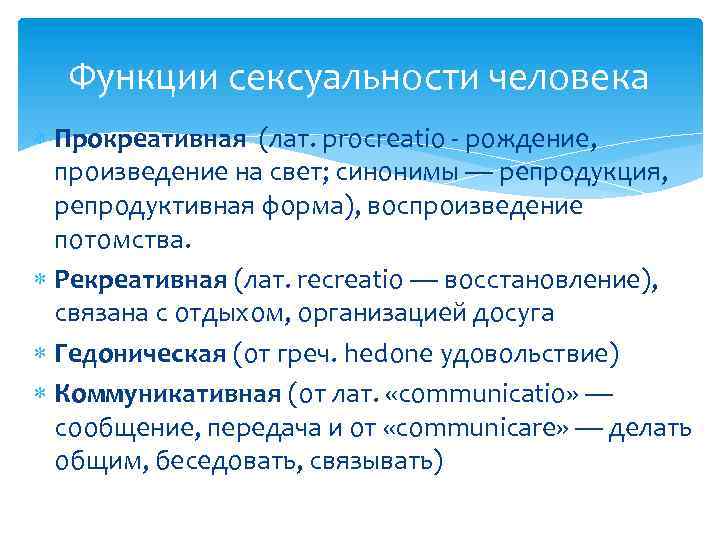 Функции сексуальности человека

* Прокреативная (лат. procreatio - рождение, произведение на свет; синонимы — репродукция, репродуктивная форма), воспроизведение потомства.
* Рекреативная (лат. recreatio — восстановление), связана с отдыхом, организацией досуга
* Гедоническая (от греч. hedone удовольствие)
* Коммуникативная (от лат. «communicatio» — сообщение, передача и от «communicare» — делать общим, беседовать, связывать)